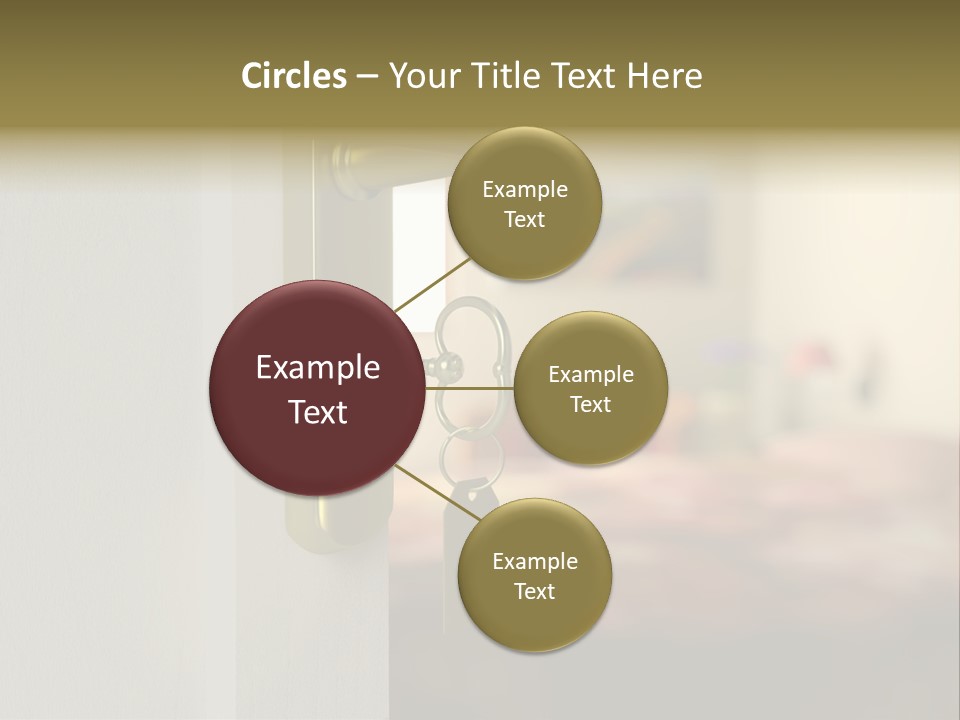 Circles – Your Title Text Here

Example Text

Example Text

Example Text

Example Text